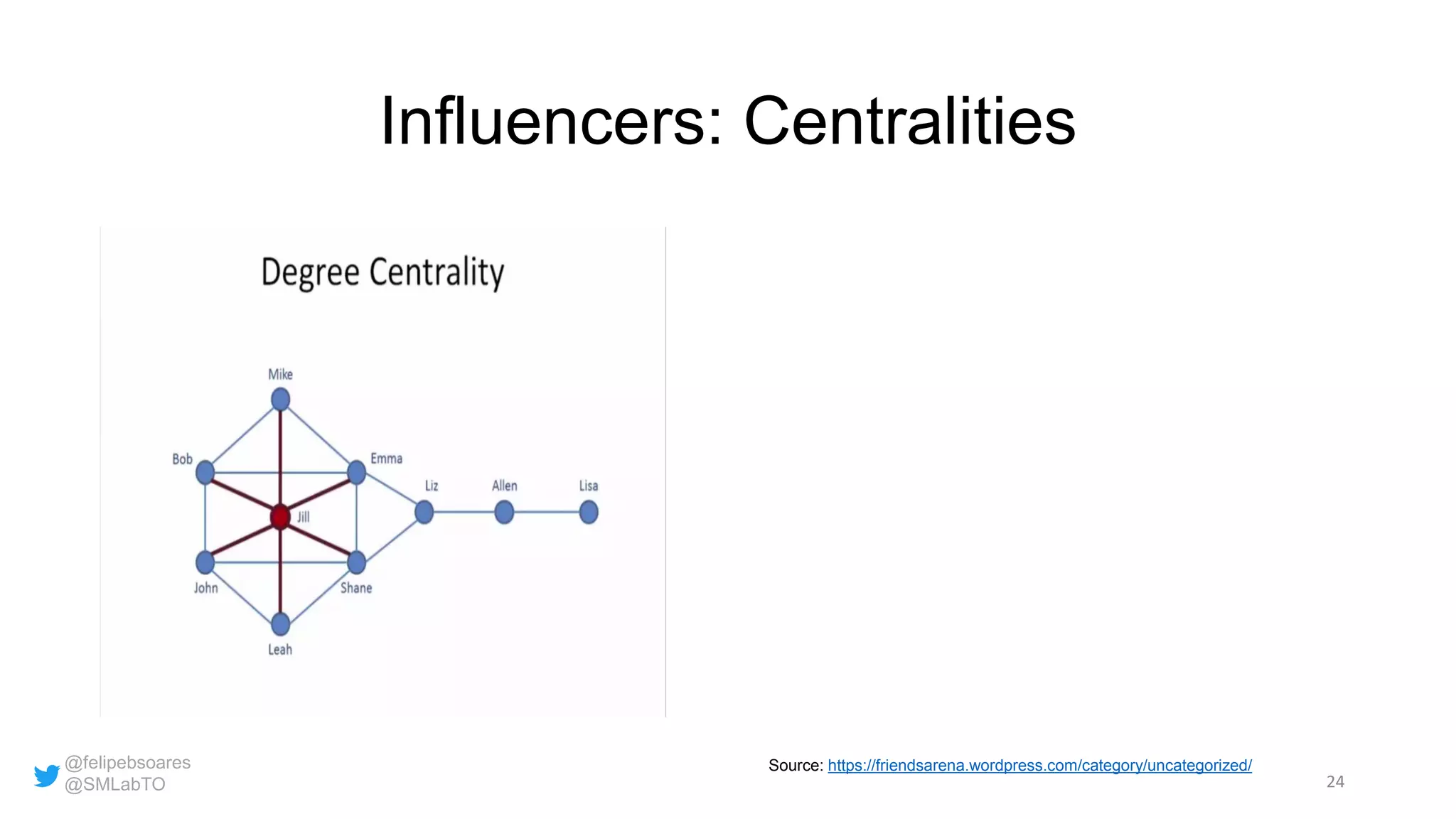 Influencers: Centralities

Degree Centrality

Mike

Bob

Emma

Liz

Allen

Lisa

Jill

John

Shane

Leah

@felipebsoares
@SMLabTO

Source: https://friendsarena.wordpress.com/category/uncategorized/

24